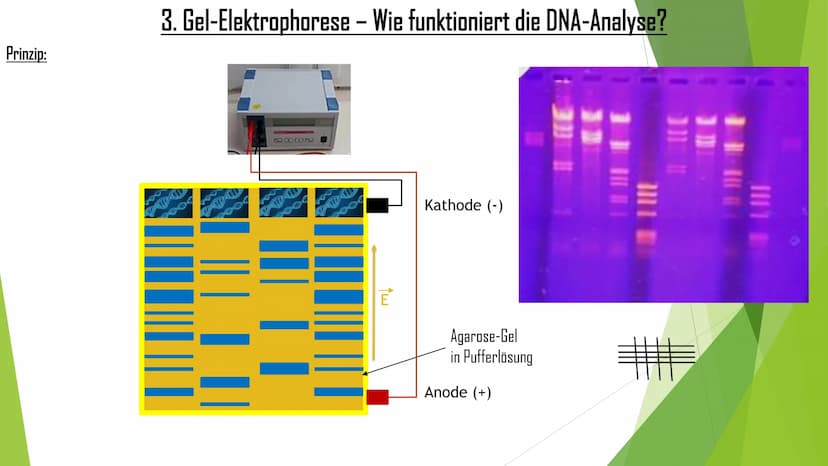 3. Gel-Elektrophorese – Wie funktioniert die DNA-Analyse?

Prinzip:

Kathode (-)

$\vec{E}$

Agarose-Gel
in Pufferlösung

Anode (+)